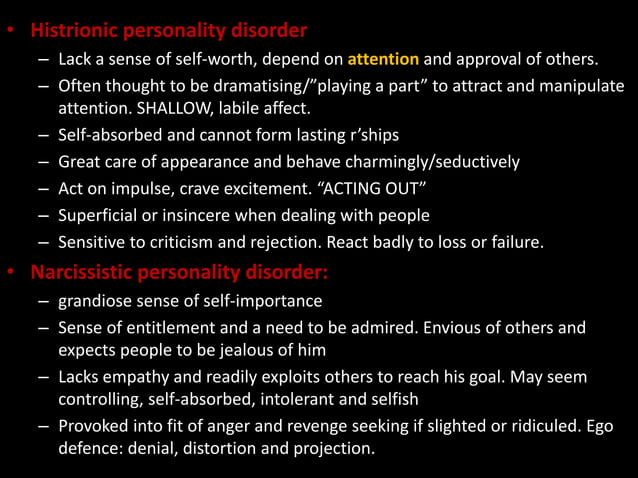 • Histrionic personality disorder
– Lack a sense of self-worth, depend on attention and approval of others.
– Often thought to be dramatising/"playing a part" to attract and manipulate attention. SHALLOW, labile affect.
– Self-absorbed and cannot form lasting r'ships
– Great care of appearance and behave charmingly/seductively
– Act on impulse, crave excitement. "ACTING OUT"
– Superficial or insincere when dealing with people
– Sensitive to criticism and rejection. React badly to loss or failure.

• Narcissistic personality disorder:
– grandiose sense of self-importance
– Sense of entitlement and a need to be admired. Envious of others and expects people to be jealous of him
– Lacks empathy and readily exploits others to reach his goal. May seem controlling, self-absorbed, intolerant and selfish
– Provoked into fit of anger and revenge seeking if slighted or ridiculed. Ego defence: denial, distortion and projection.